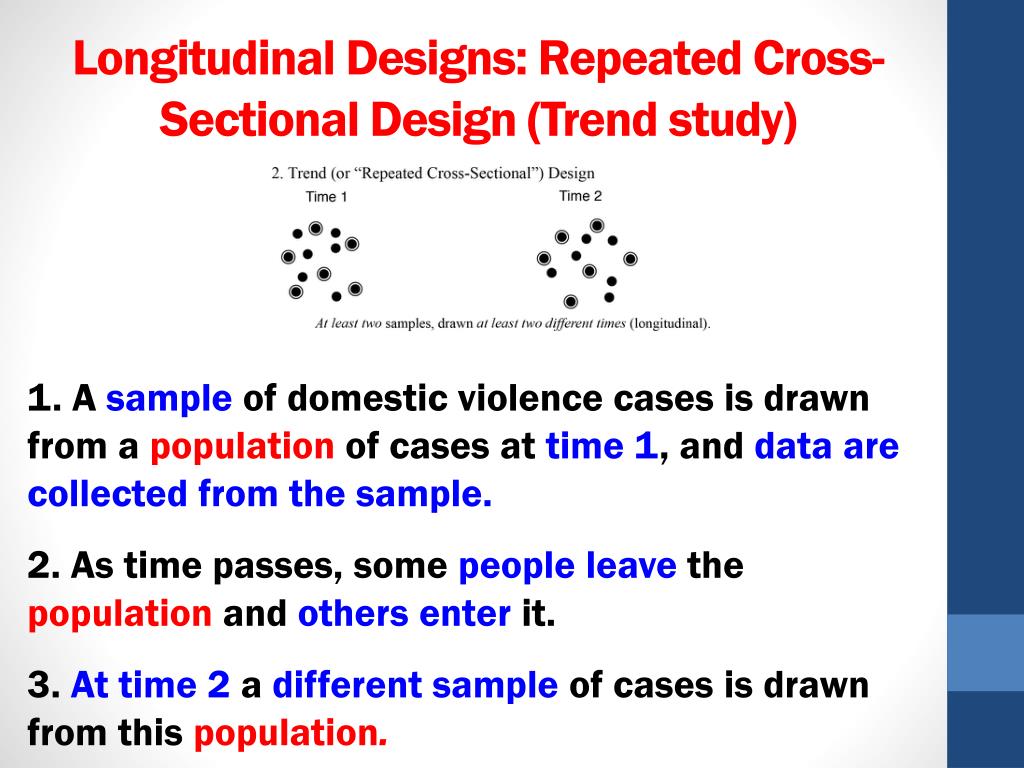 Longitudinal Designs: Repeated Cross-Sectional Design (Trend study)

2. Trend (or "Repeated Cross-Sectional") Design

Time 1

Time 2

At least two samples, drawn at least two different times (longitudinal).

1. A sample of domestic violence cases is drawn from a population of cases at time 1, and data are collected from the sample.

2. As time passes, some people leave the population and others enter it.

3. At time 2 a different sample of cases is drawn from this population.